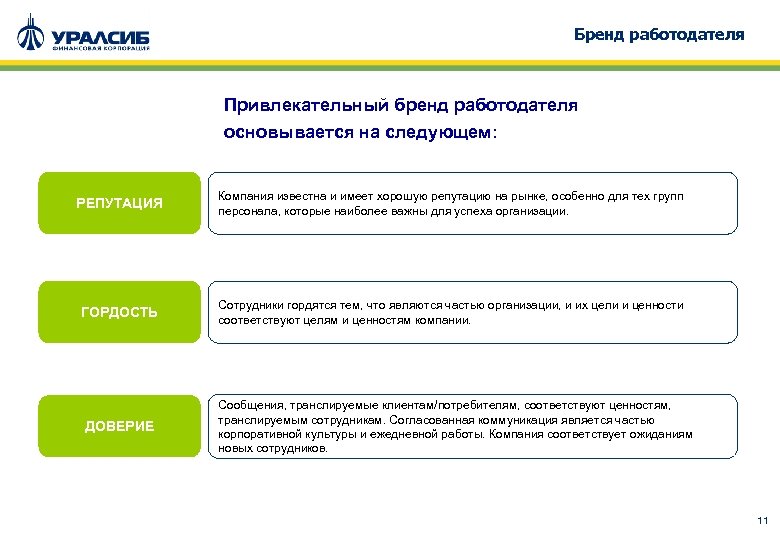 УРАЛСИБ
ФИНАНСОВАЯ КОРПОРАЦИЯ

Бренд работодателя

Привлекательный бренд работодателя основывается на следующем:

РЕПУТАЦИЯ

Компания известна и имеет хорошую репутацию на рынке, особенно для тех групп персонала, которые наиболее важны для успеха организации.

ГОРДОСТЬ

Сотрудники гордятся тем, что являются частью организации, и их цели и ценности соответствуют целям и ценностям компании.

ДОВЕРИЕ

Сообщения, транслируемые клиентам/потребителям, соответствуют ценностям, транслируемым сотрудникам. Согласованная коммуникация является частью корпоративной культуры и ежедневной работы. Компания соответствует ожиданиям новых сотрудников.

11